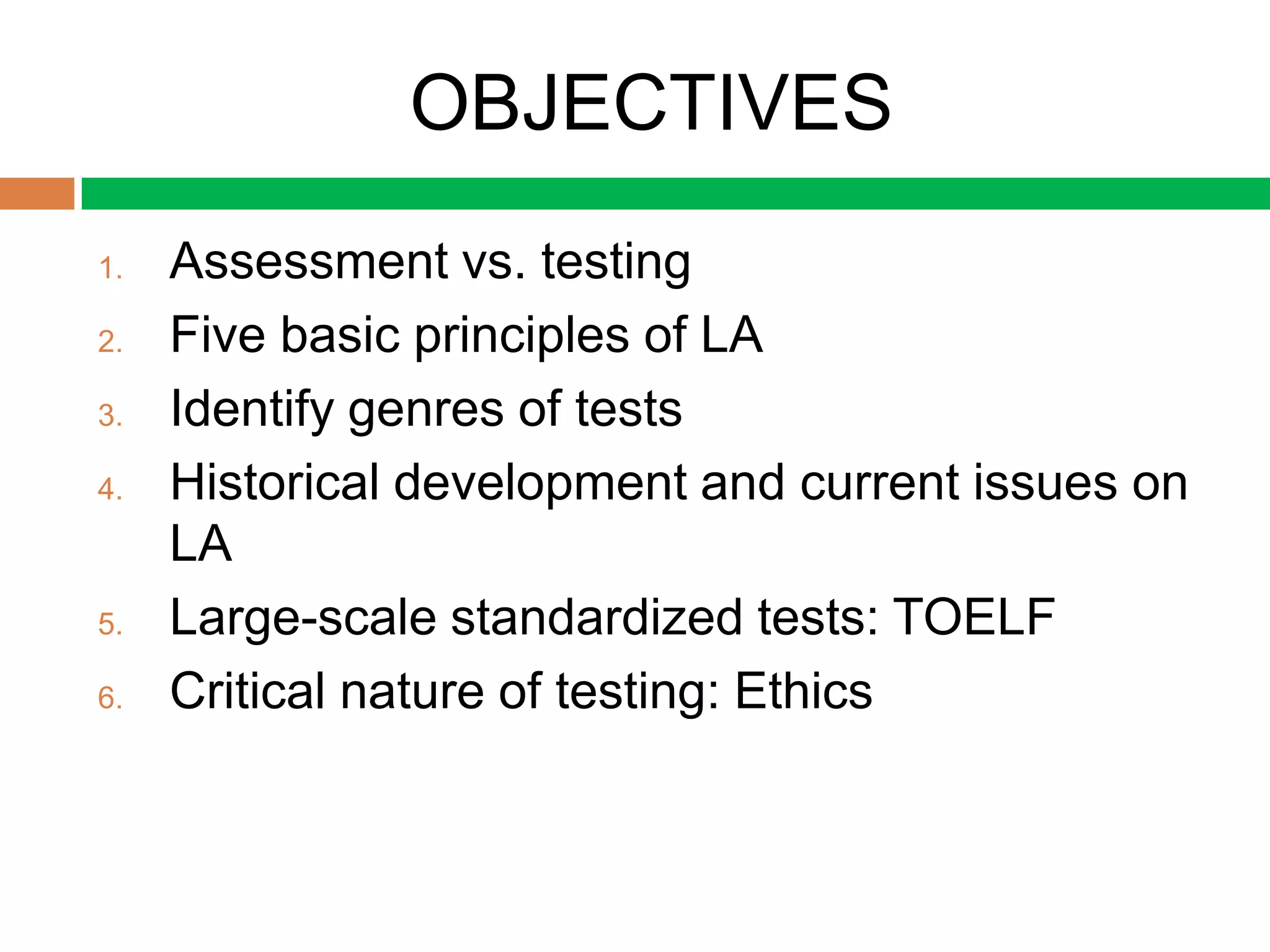 OBJECTIVES

1. Assessment vs. testing
2. Five basic principles of LA
3. Identify genres of tests
4. Historical development and current issues on LA
5. Large-scale standardized tests: TOELF
6. Critical nature of testing: Ethics